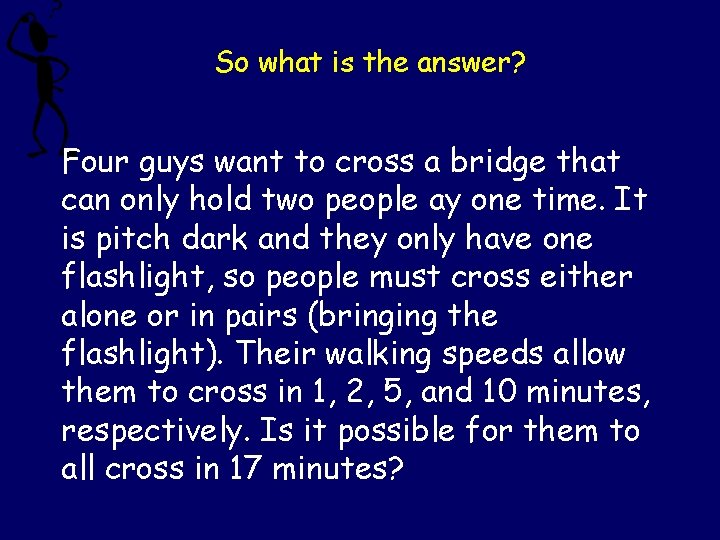 So what is the answer?

Four guys want to cross a bridge that can only hold two people ay one time. It is pitch dark and they only have one flashlight, so people must cross either alone or in pairs (bringing the flashlight). Their walking speeds allow them to cross in 1, 2, 5, and 10 minutes, respectively. Is it possible for them to all cross in 17 minutes?